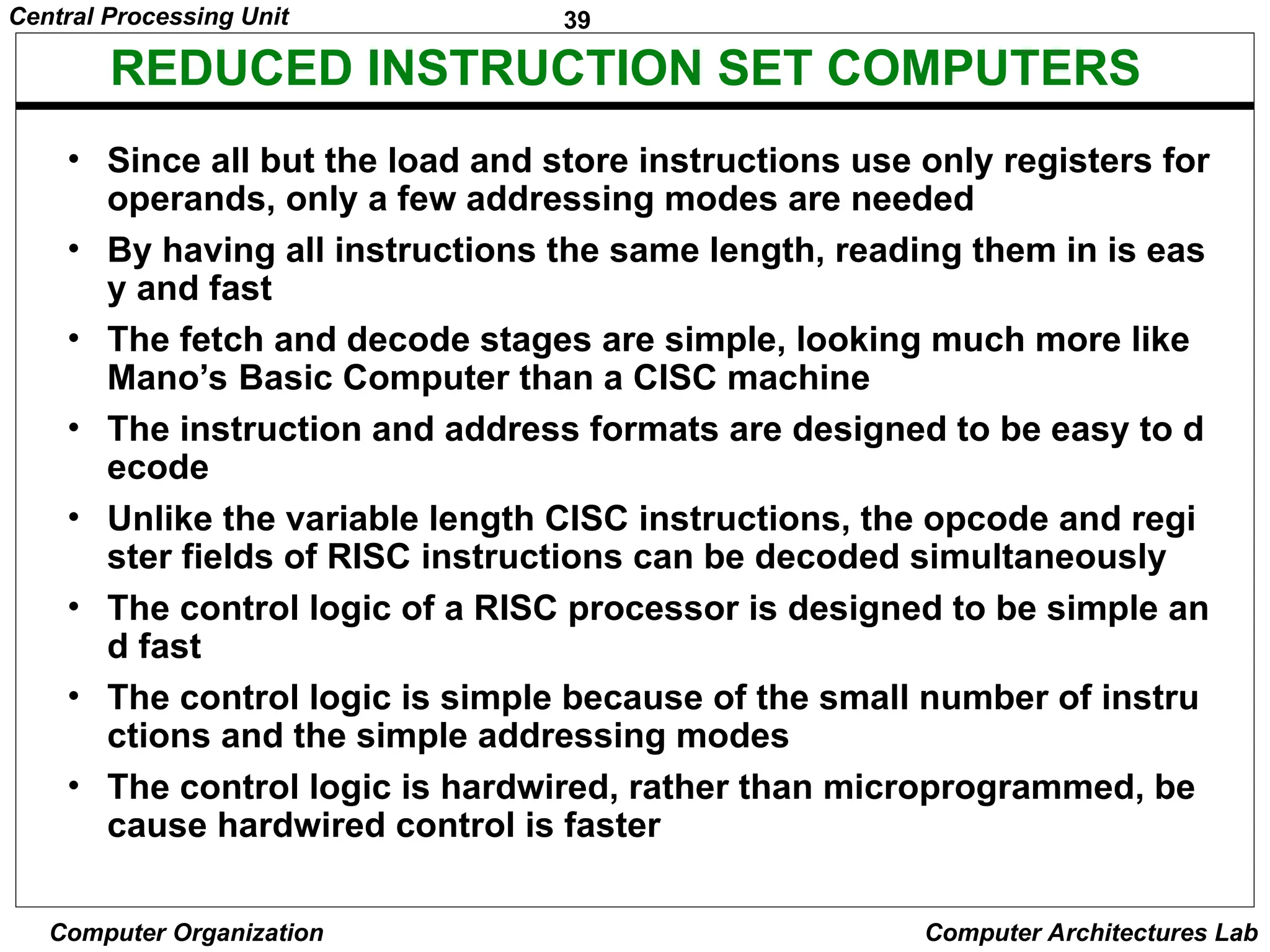 Central Processing Unit

39

REDUCED INSTRUCTION SET COMPUTERS

• Since all but the load and store instructions use only registers for operands, only a few addressing modes are needed

• By having all instructions the same length, reading them in is eas y and fast

• The fetch and decode stages are simple, looking much more like Mano's Basic Computer than a CISC machine

• The instruction and address formats are designed to be easy to d ecode

• Unlike the variable length CISC instructions, the opcode and regi ster fields of RISC instructions can be decoded simultaneously

• The control logic of a RISC processor is designed to be simple an d fast

• The control logic is simple because of the small number of instru ctions and the simple addressing modes

• The control logic is hardwired, rather than microprogrammed, be cause hardwired control is faster

Computer Organization

Computer Architectures Lab